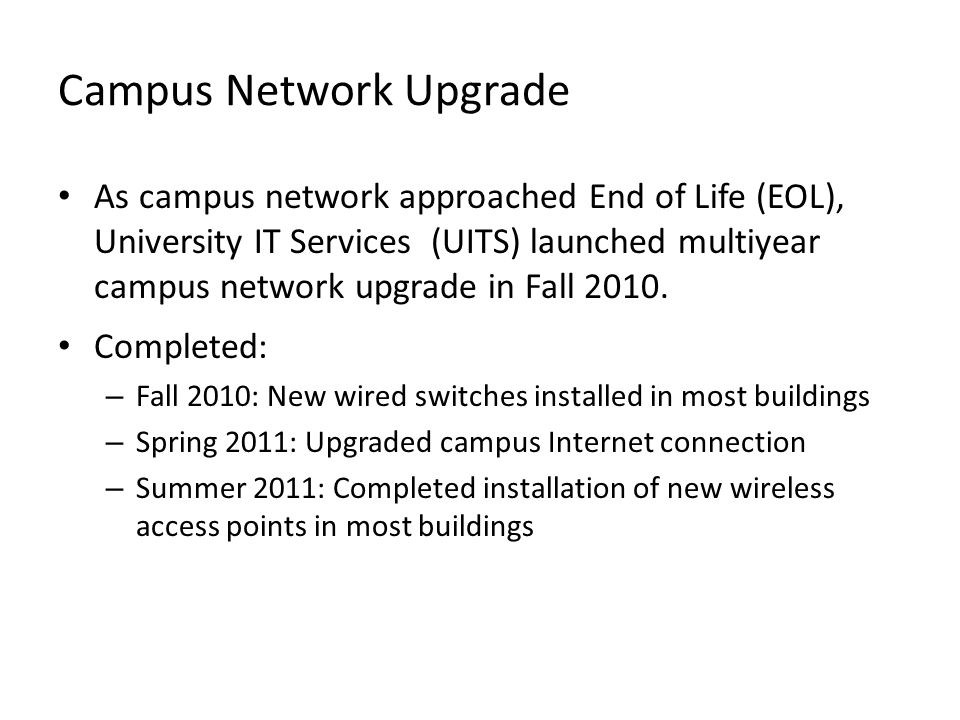 Campus Network Upgrade

• As campus network approached End of Life (EOL), University IT Services (UITS) launched multiyear campus network upgrade in Fall 2010.

• Completed:
– Fall 2010: New wired switches installed in most buildings
– Spring 2011: Upgraded campus Internet connection
– Summer 2011: Completed installation of new wireless access points in most buildings